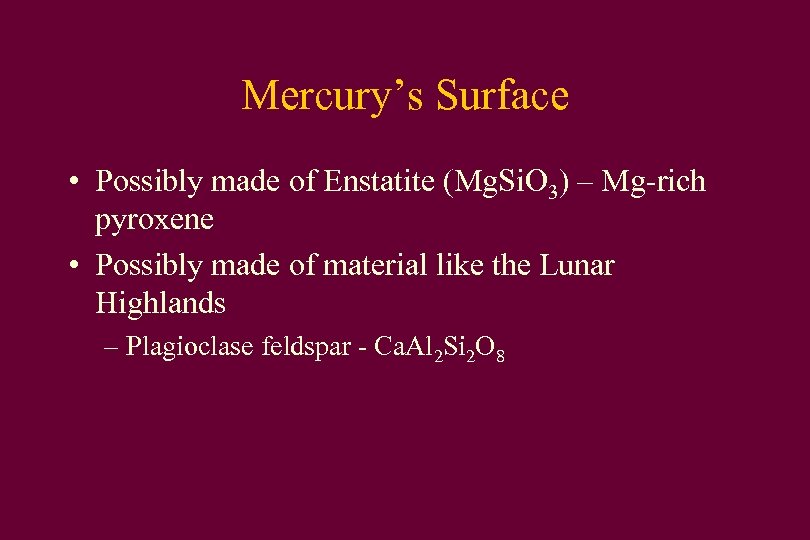 Mercury's Surface

• Possibly made of Enstatite ($MgSiO_3$) – Mg-rich pyroxene
• Possibly made of material like the Lunar Highlands
– Plagioclase feldspar - $CaAl_2Si_2O_8$